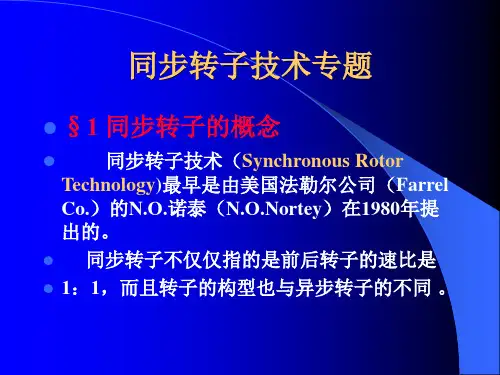 同步转子技术专题

§1 同步转子的概念

同步转子技术（Synchronous Rotor Technology)最早是由美国法勒尔公司（Farrel Co.）的N.O.诺泰（N.O.Nortey）在1980年提出的。

同步转子不仅仅指的是前后转子的速比是

1：1，而且转子的构型也与异步转子的不同 。